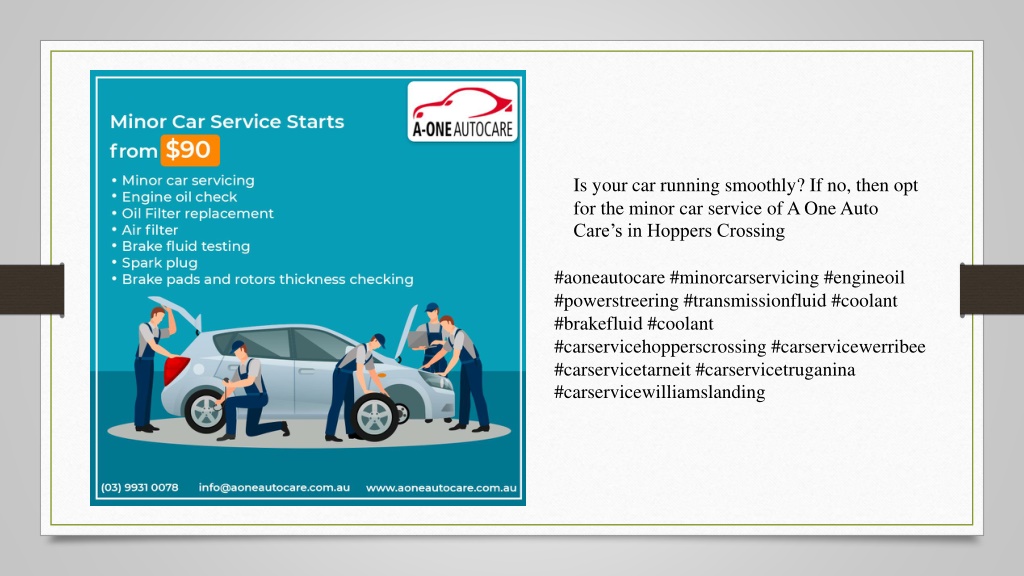 Minor Car Service Starts from $90

A-ONE AUTOCARE

• Minor car servicing
• Engine oil check
• Oil Filter replacement
• Air filter
• Brake fluid testing
• Spark plug
• Brake pads and rotors thickness checking

(03) 9931 0078 info@aoneautocare.com.au www.aoneautocare.com.au

Is your car running smoothly? If no, then opt for the minor car service of A One Auto Care's in Hoppers Crossing

#aoneautocare #minorcarservicing #engineoil #powerstreering #transmissionfluid #coolant #brakefluid #coolant #carservicehopperscrossing #carservicewerribee #carservicetarneit #carservicetruganina #carservicewilliamslanding